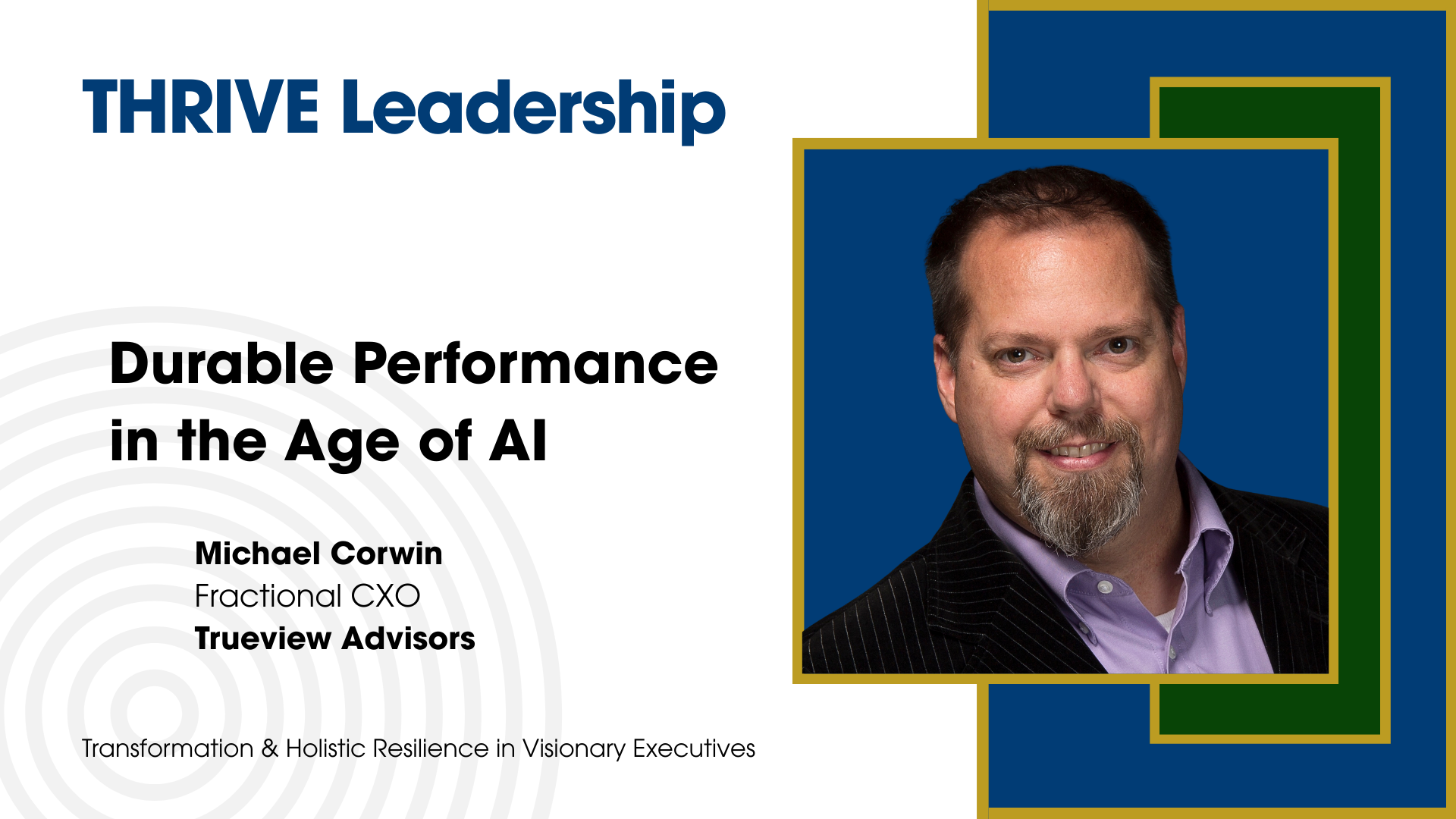 THRIVE Leadership

Durable Performance in the Age of AI

Michael Corwin
Fractional CXO
Trueview Advisors

Transformation & Holistic Resilience in Visionary Executives